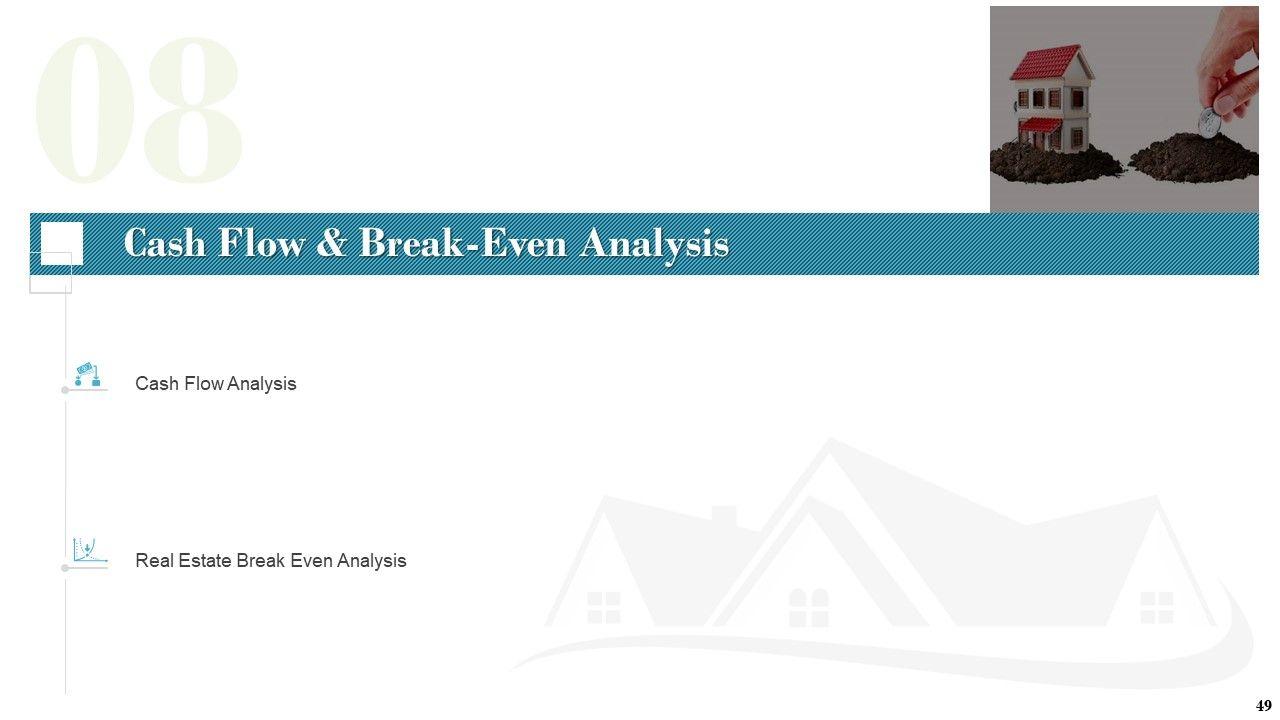 08

Cash Flow & Break-Even Analysis

Cash Flow Analysis

Real Estate Break Even Analysis

49